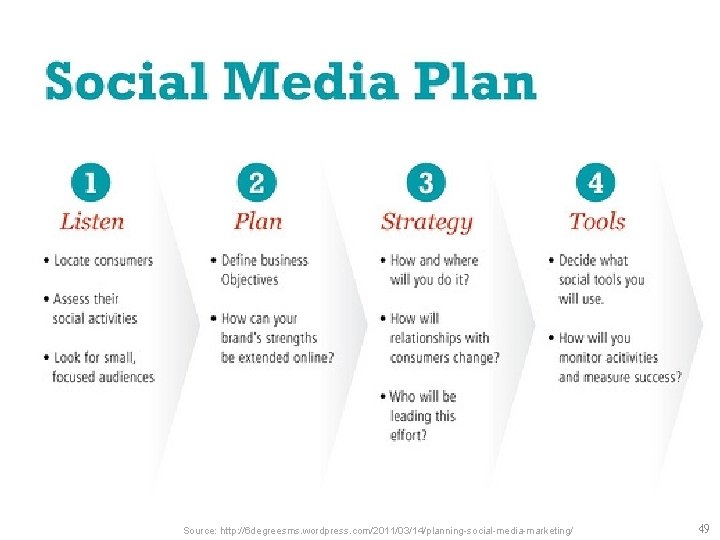 Social Media Plan

1
Listen

• Locate consumers

• Assess their social activities

• Look for small, focused audiences

2
Plan

• Define business Objectives

• How can your brand's strengths be extended online?

3
Strategy

• How and where will you do it?

• How will relationships with consumers change?

• Who will be leading this effort?

4
Tools

• Decide what social tools you will use.

• How will you monitor acitivities and measure success?

Source: http://6degreesms.wordpress.com/2011/03/14/planning-social-media-marketing/

49